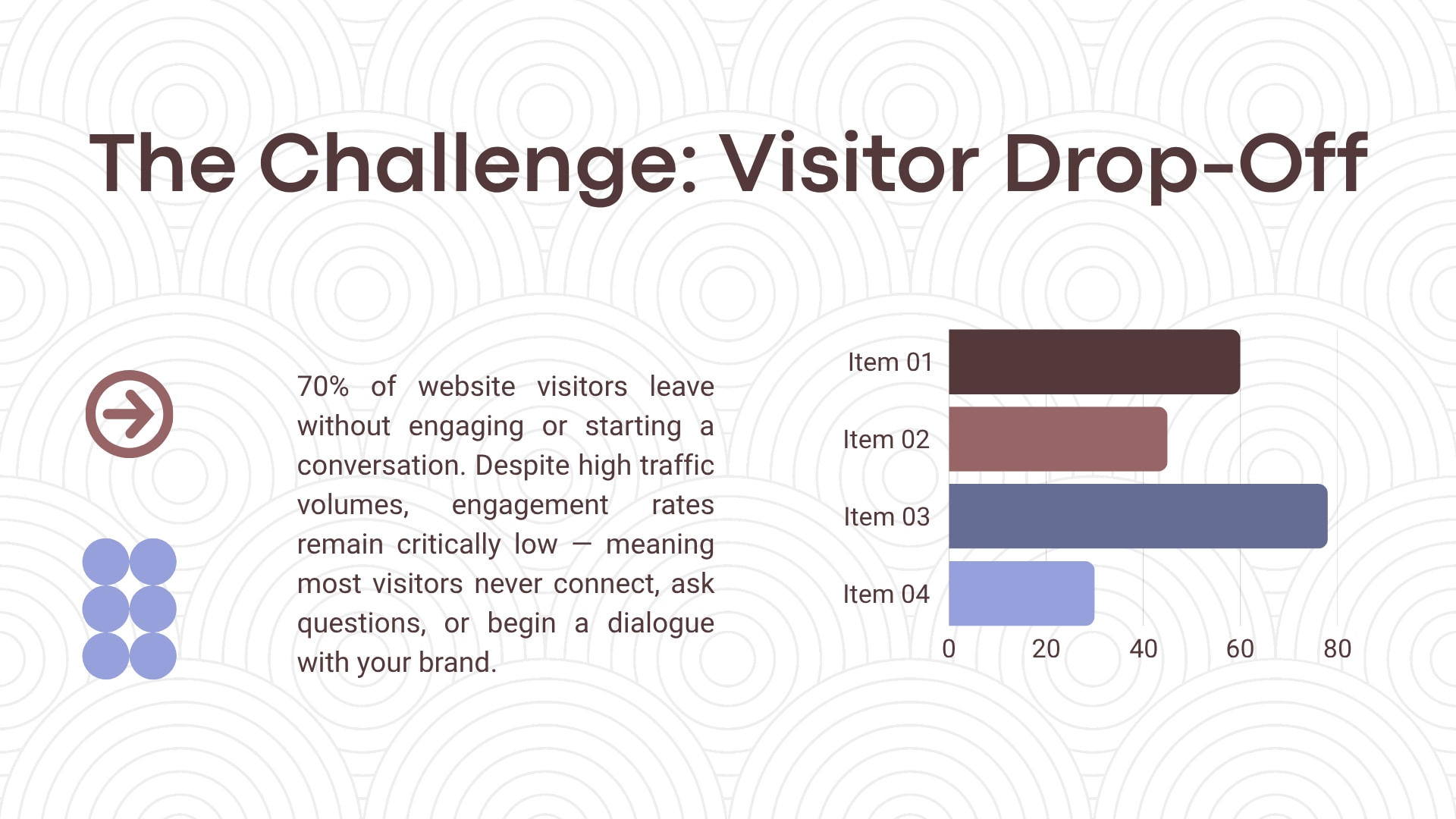 The Challenge: Visitor Drop-Off

70% of website visitors leave without engaging or starting a conversation. Despite high traffic volumes, engagement rates remain critically low — meaning most visitors never connect, ask questions, or begin a dialogue with your brand.

Item 01
Item 02
Item 03
Item 04
0
20
40
60
80